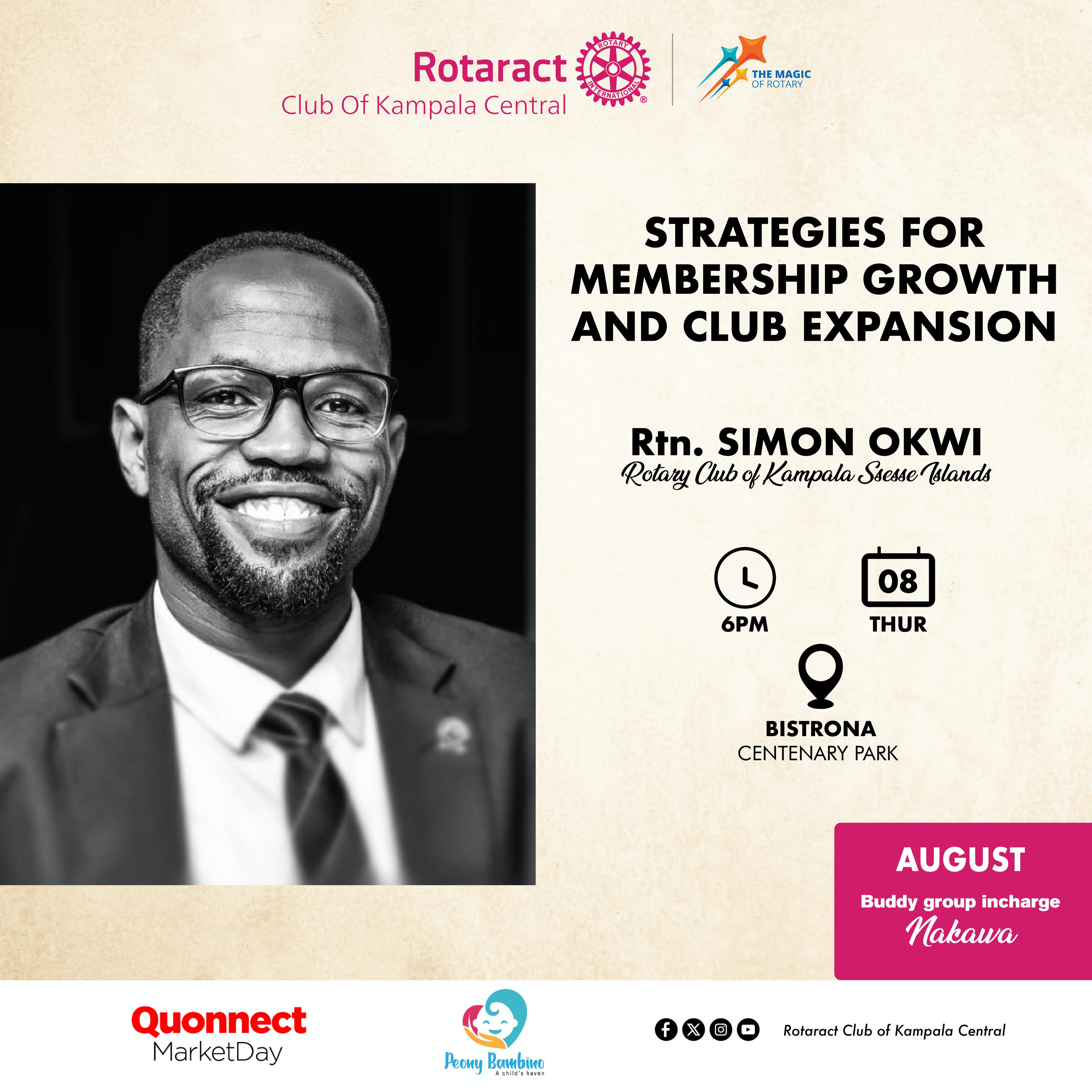 Rotaract
Club Of Kampala Central

ROTARY INTERNATIONAL

THE MAGIC OF ROTARY

STRATEGIES FOR MEMBERSHIP GROWTH AND CLUB EXPANSION

Rtn. SIMON OKWI
Rotary Club of Kampala Ssesse Islands

6PM

08
THUR

BISTRONA
CENTENARY PARK

AUGUST
Buddy group incharge
Nakawa

Quonnect
MarketDay

Peony Bambino
A child's haven

Rotaract Club of Kampala Central